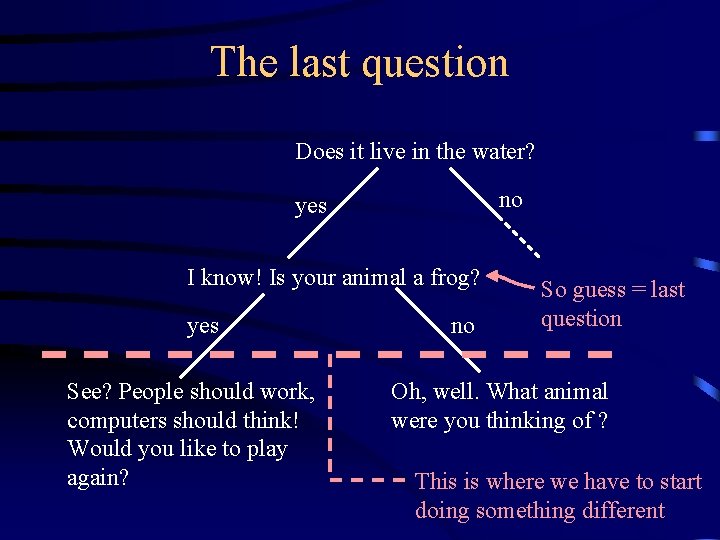 The last question

Does it live in the water?

yes

no

I know! Is your animal a frog?

So guess = last question

yes

no

See? People should work, computers should think! Would you like to play again?

Oh, well. What animal were you thinking of ?

This is where we have to start doing something different